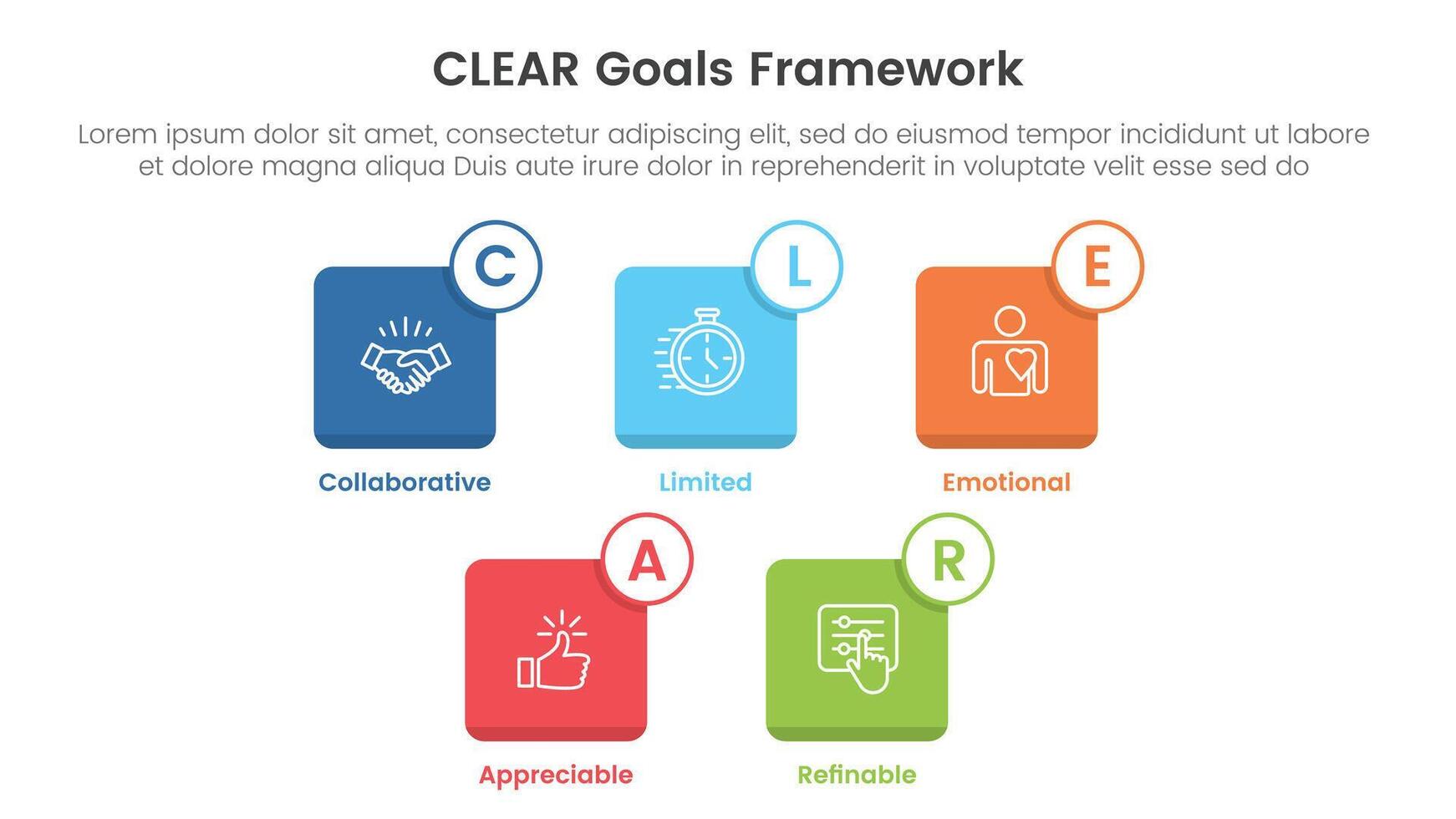 CLEAR Goals Framework

Lorem ipsum dolor sit amet, consectetur adipiscing elit, sed do eiusmod tempor incididunt ut labore et dolore magna aliqua Duis aute irure dolor in reprehenderit in voluptate velit esse sed do

C
Collaborative

L
Limited

E
Emotional

A
Appreciable

R
Refinable